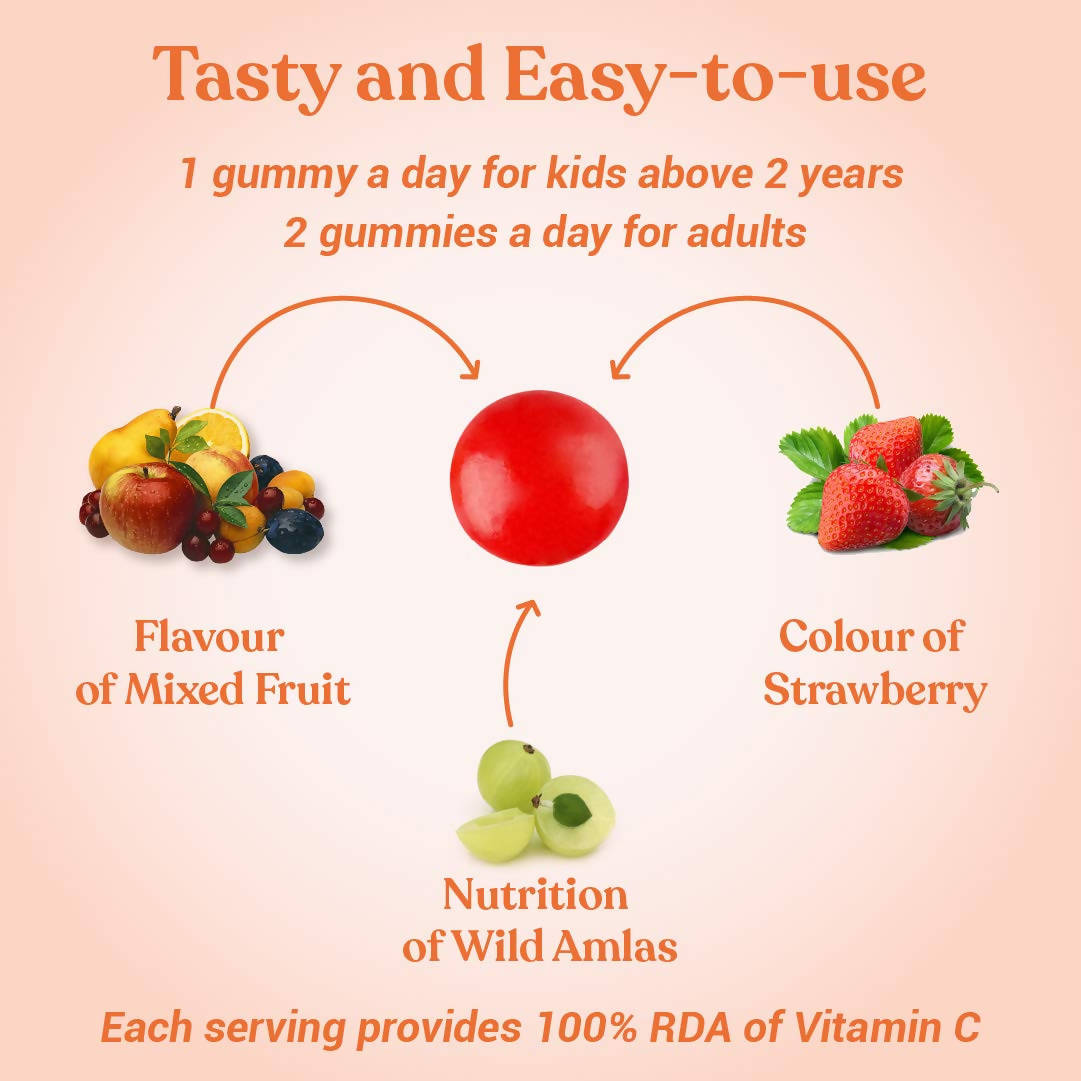 Tasty and Easy-to-use

1 gummy a day for kids above 2 years
2 gummies a day for adults

Flavour of Mixed Fruit

Colour of Strawberry

Nutrition of Wild Amlas

Each serving provides 100% RDA of Vitamin C